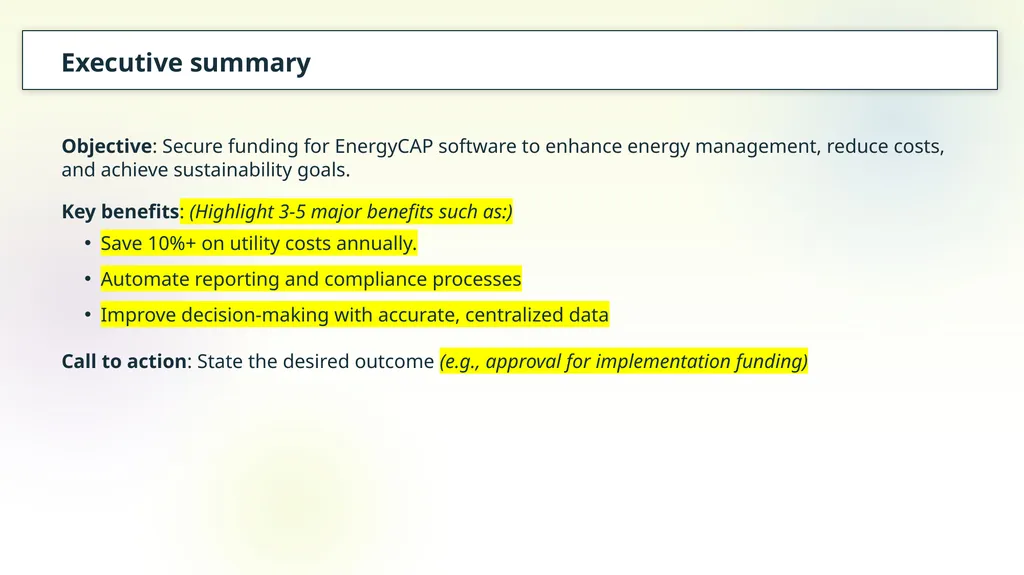 Executive summary

Objective: Secure funding for EnergyCAP software to enhance energy management, reduce costs, and achieve sustainability goals.

Key benefits: (Highlight 3-5 major benefits such as:)

• Save 10%+ on utility costs annually.
• Automate reporting and compliance processes
• Improve decision-making with accurate, centralized data

Call to action: State the desired outcome (e.g., approval for implementation funding)